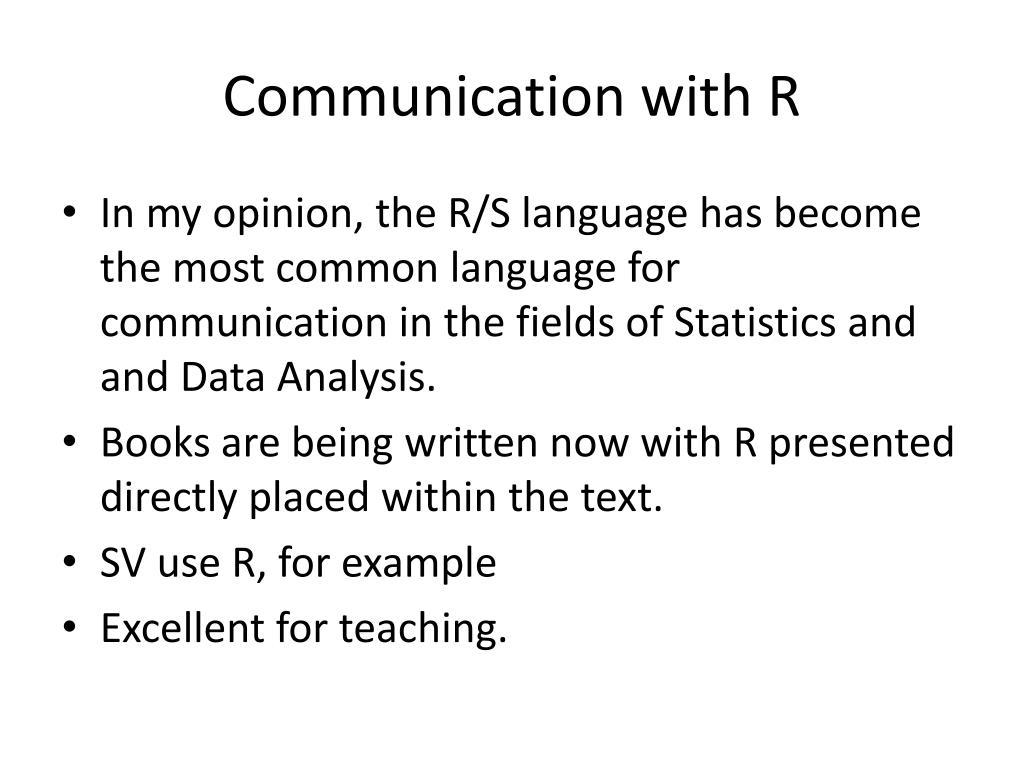 Communication with R

• In my opinion, the R/S language has become the most common language for communication in the fields of Statistics and and Data Analysis.
• Books are being written now with R presented directly placed within the text.
• SV use R, for example
• Excellent for teaching.